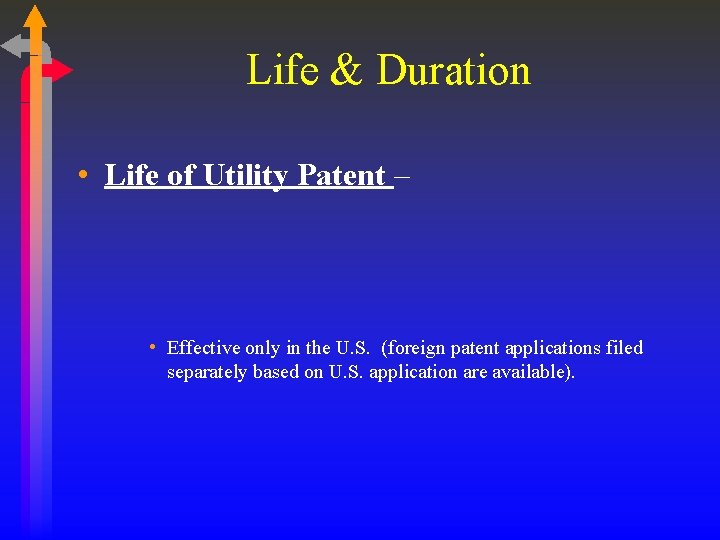 Life & Duration

• Life of Utility Patent –

• Effective only in the U.S. (foreign patent applications filed separately based on U.S. application are available).